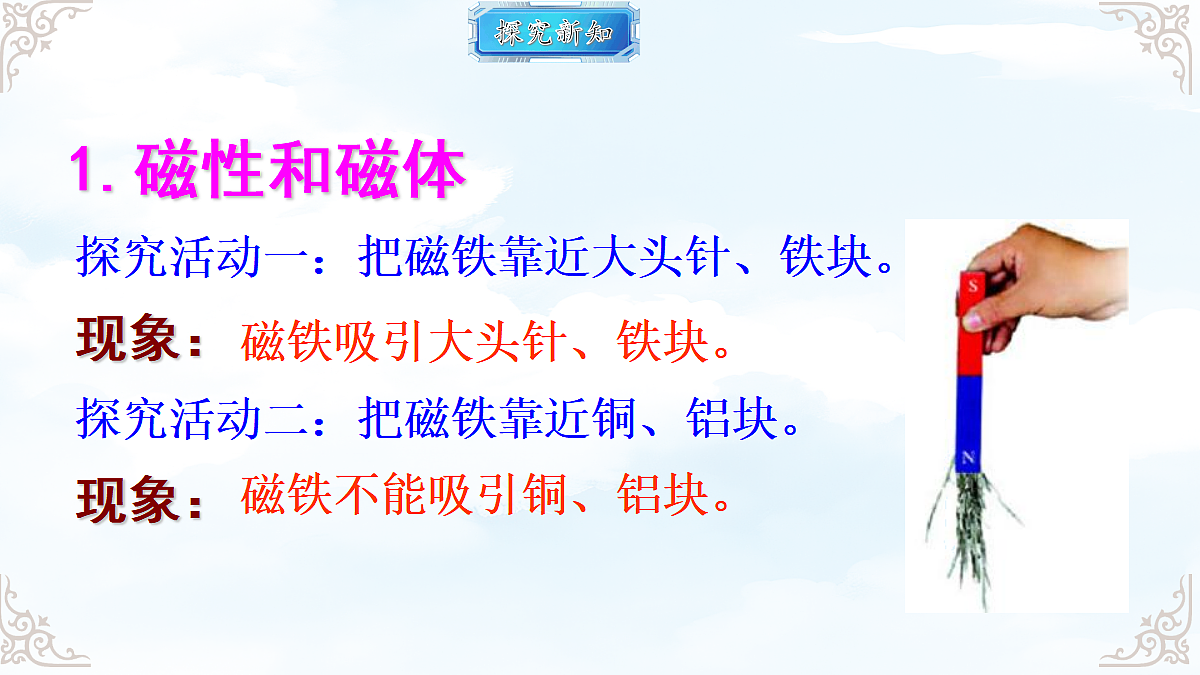 探究新知

1. 磁性和磁体

探究活动一：把磁铁靠近大头针、铁块。

现象：磁铁吸引大头针、铁块。

探究活动二：把磁铁靠近铜、铝块。

现象：磁铁不能吸引铜、铝块。

S

N